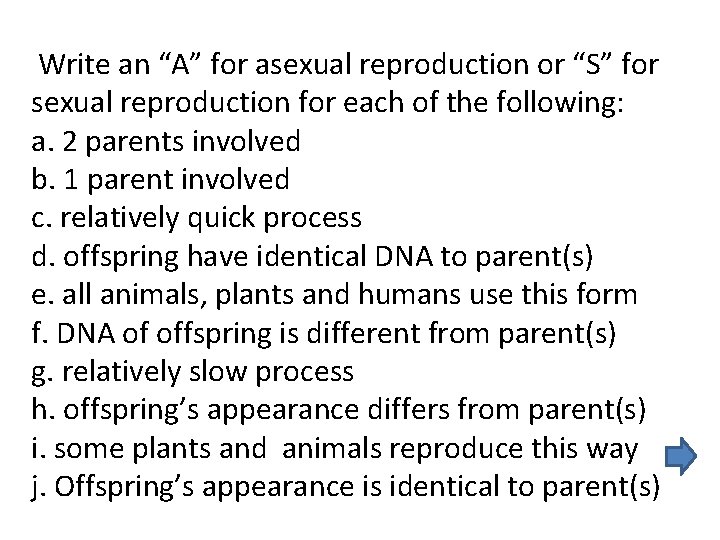 Write an “A” for asexual reproduction or “S” for sexual reproduction for each of the following:
a. 2 parents involved
b. 1 parent involved
c. relatively quick process
d. offspring have identical DNA to parent(s)
e. all animals, plants and humans use this form
f. DNA of offspring is different from parent(s)
g. relatively slow process
h. offspring’s appearance differs from parent(s)
i. some plants and animals reproduce this way
j. Offspring’s appearance is identical to parent(s)